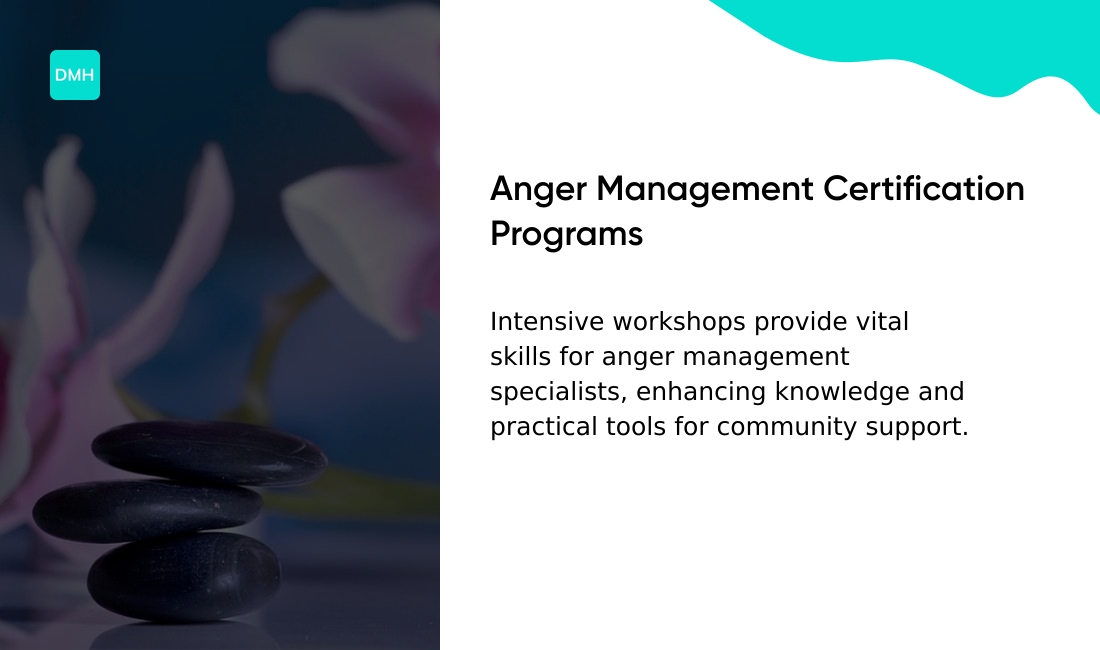 DMH

Anger Management Certification Programs

Intensive workshops provide vital skills for anger management specialists, enhancing knowledge and practical tools for community support.